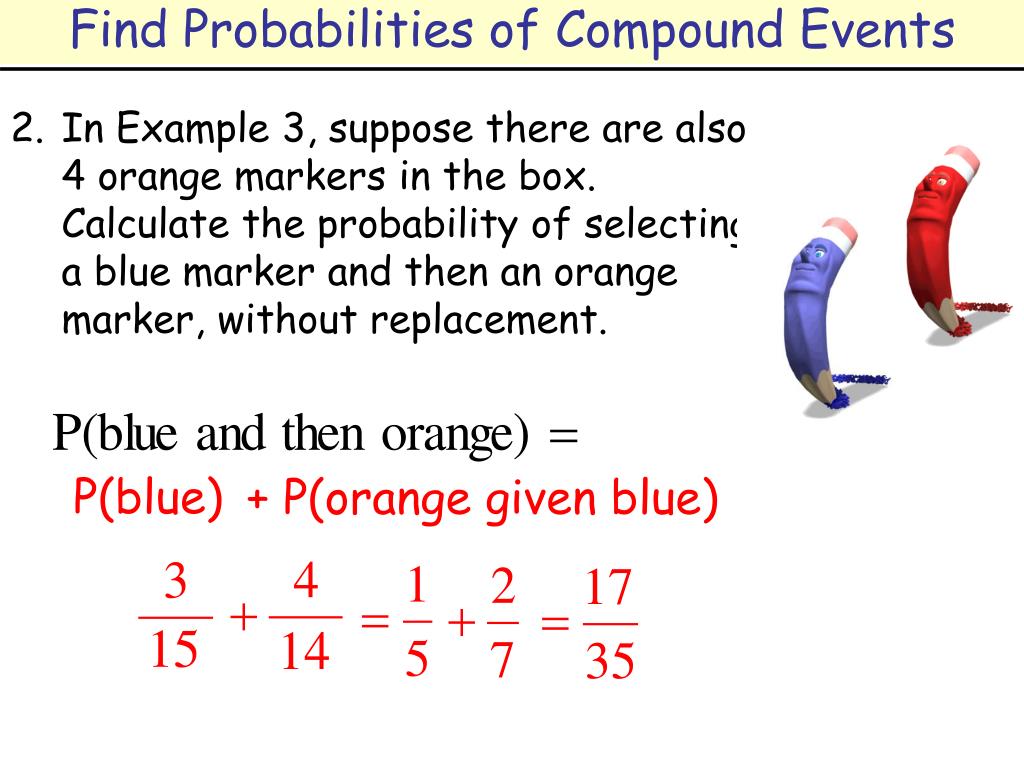 Find Probabilities of Compound Events

2. In Example 3, suppose there are also 4 orange markers in the box. Calculate the probability of selecting a blue marker and then an orange marker, without replacement.

P(blue and then orange) =

P(blue) + P(orange given blue)

$\frac{3}{15} + \frac{4}{14} = \frac{1}{5} + \frac{2}{7} = \frac{17}{35}$